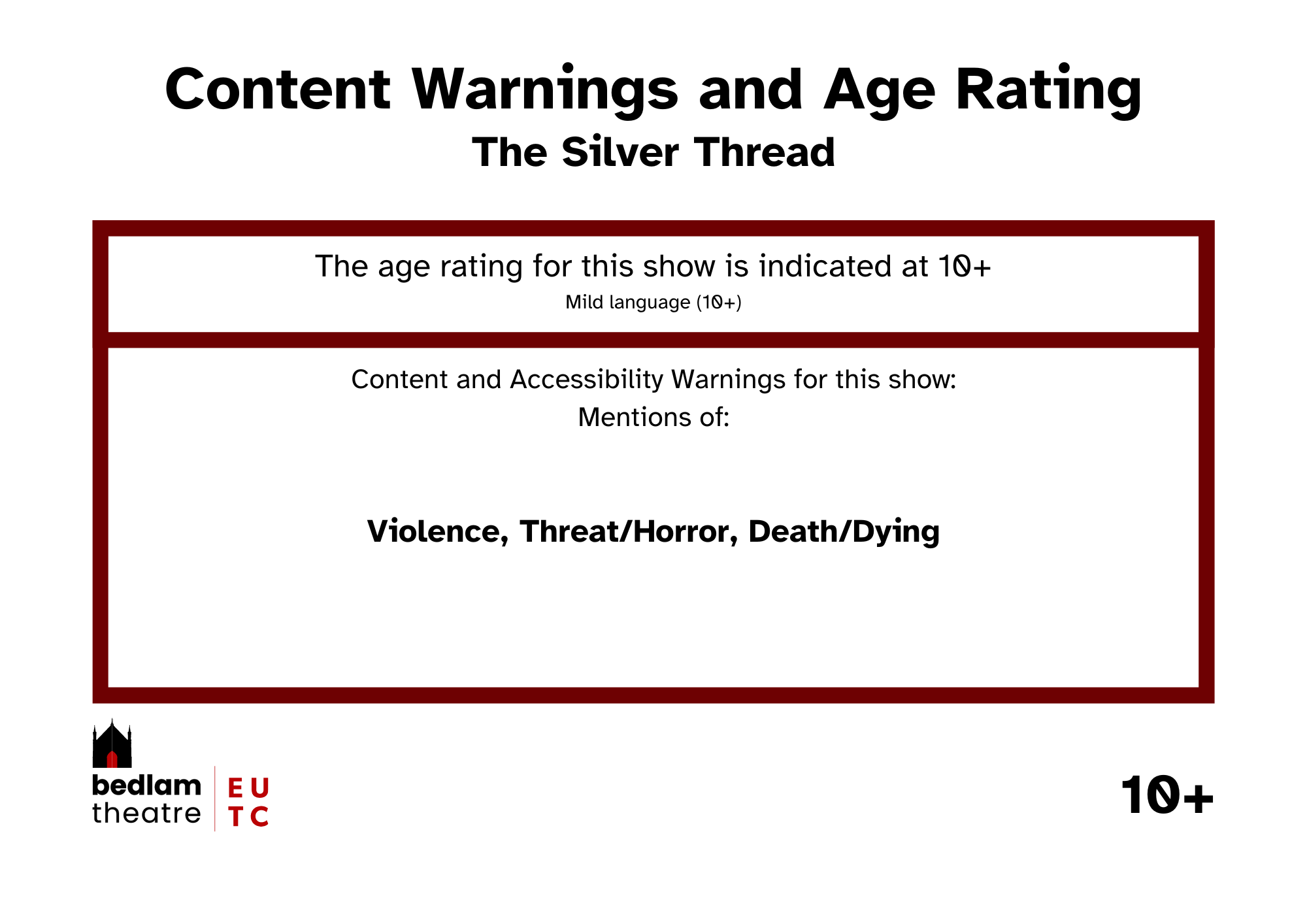 Content Warnings and Age Rating
The Silver Thread

The age rating for this show is indicated at 10+
Mild language (10+)

Content and Accessibility Warnings for this show:
Mentions of:

Violence, Threat/Horror, Death/Dying

bedlam theatre

E U
T C

10+